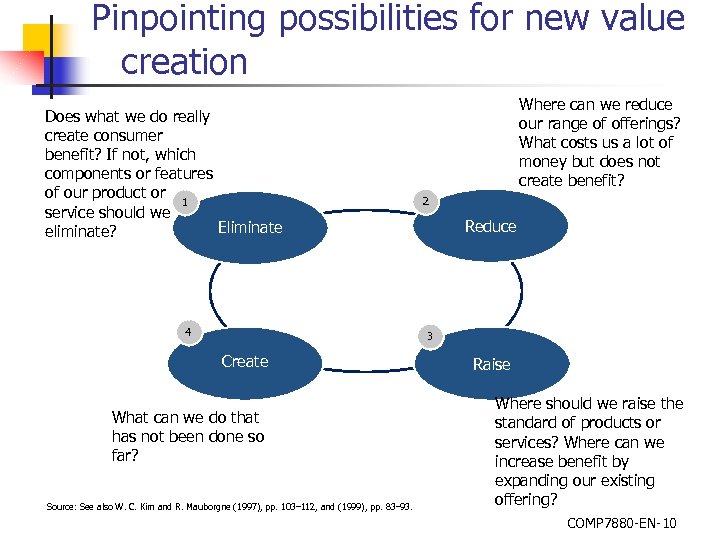 Pinpointing possibilities for new value creation

Does what we do really create consumer benefit? If not, which components or features of our product or service should we eliminate?

Where can we reduce our range of offerings? What costs us a lot of money but does not create benefit?

1

Eliminate

2

Reduce

4

Create

3

Raise

What can we do that has not been done so far?

Where should we raise the standard of products or services? Where can we increase benefit by expanding our existing offering?

Source: See also W. C. Kim and R. Mauborgne (1997), pp. 103–112, and (1999), pp. 83–93.

COMP7880-EN-10